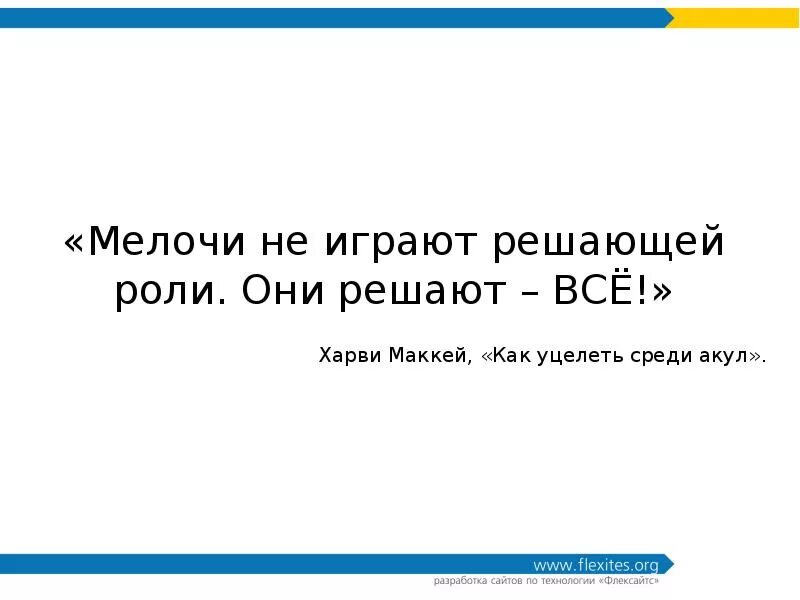 «Мелочи не играют решающей роли. Они решают – ВСЁ!»

Харви Маккей, «Как уцелеть среди акул».

www.flexites.org
разработка сайтов по технологии «Флексайтс»